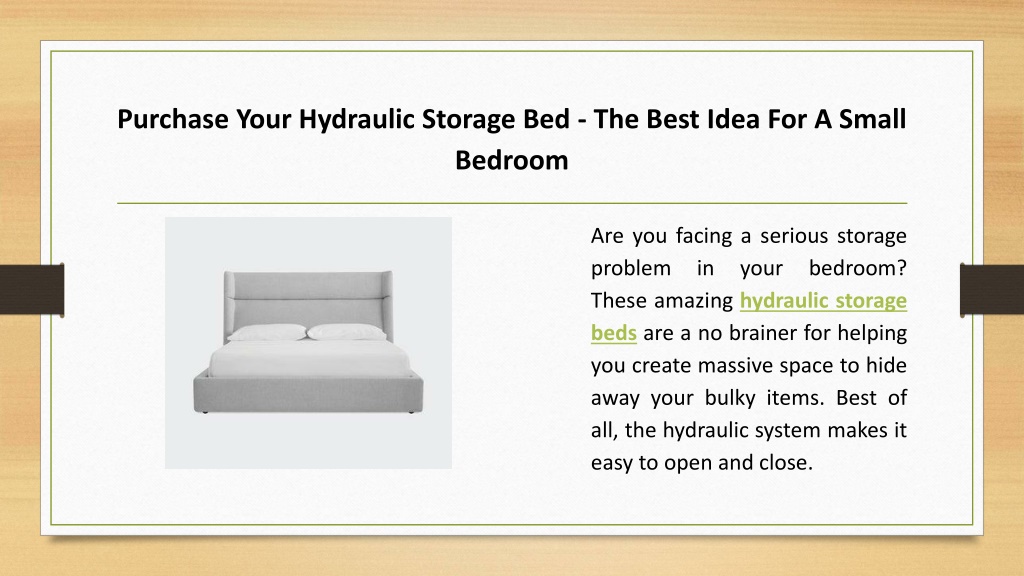 Purchase Your Hydraulic Storage Bed - The Best Idea For A Small Bedroom

Are you facing a serious storage problem in your bedroom? These amazing hydraulic storage beds are a no brainer for helping you create massive space to hide away your bulky items. Best of all, the hydraulic system makes it easy to open and close.